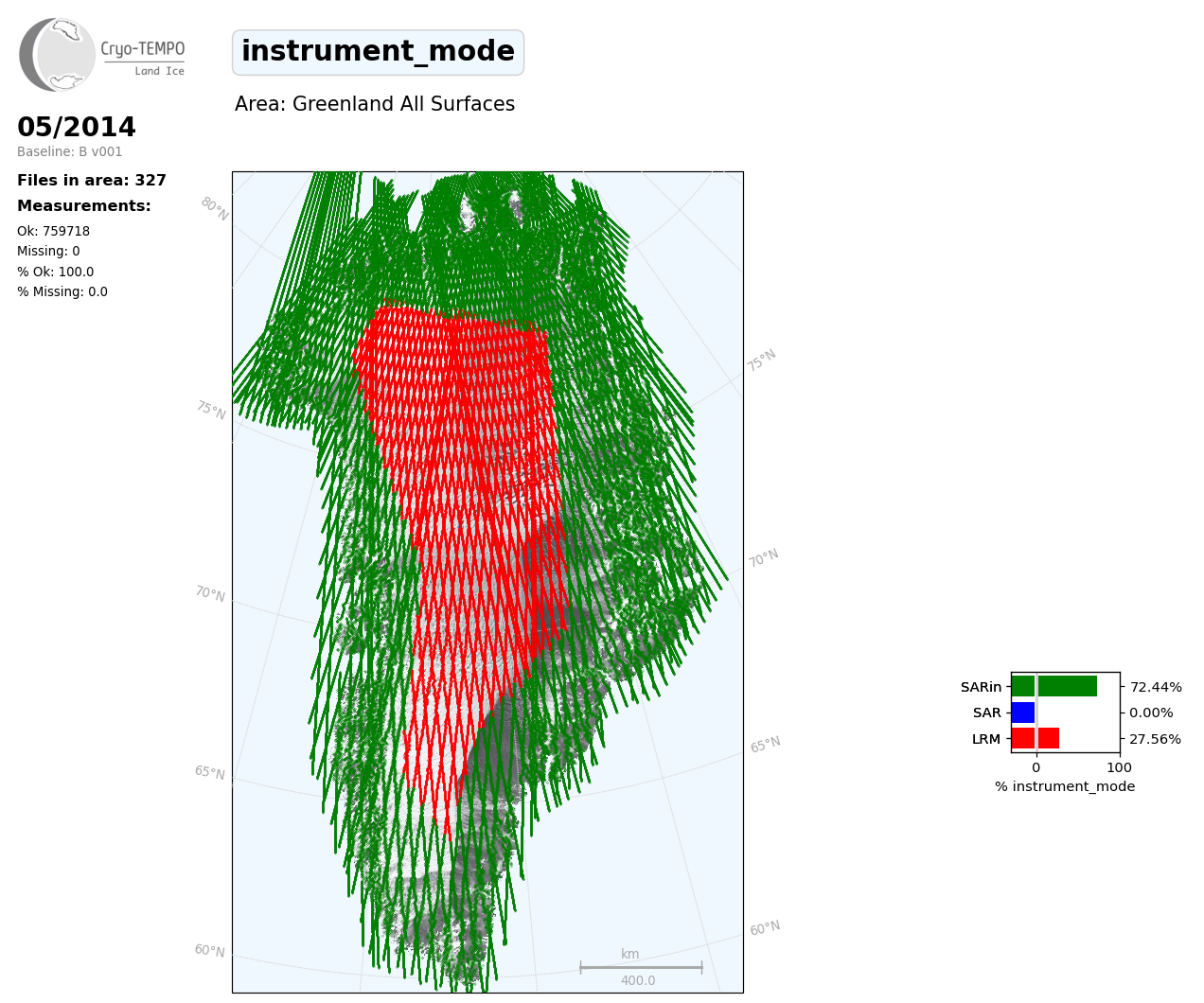 Cryo-TEMPO
Land Ice

instrument_mode

Area: Greenland All Surfaces

05/2014
Baseline: B v001

Files in area: 327

Measurements:

Ok: 759718
Missing: 0
% Ok: 100.0
% Missing: 0.0

80°N
75°N
70°N
65°N
60°N
75°N
70°N
65°N
60°N

km
400.0

SARin
SAR
LRM
72.44%
0.00%
27.56%
0
100
% instrument_mode